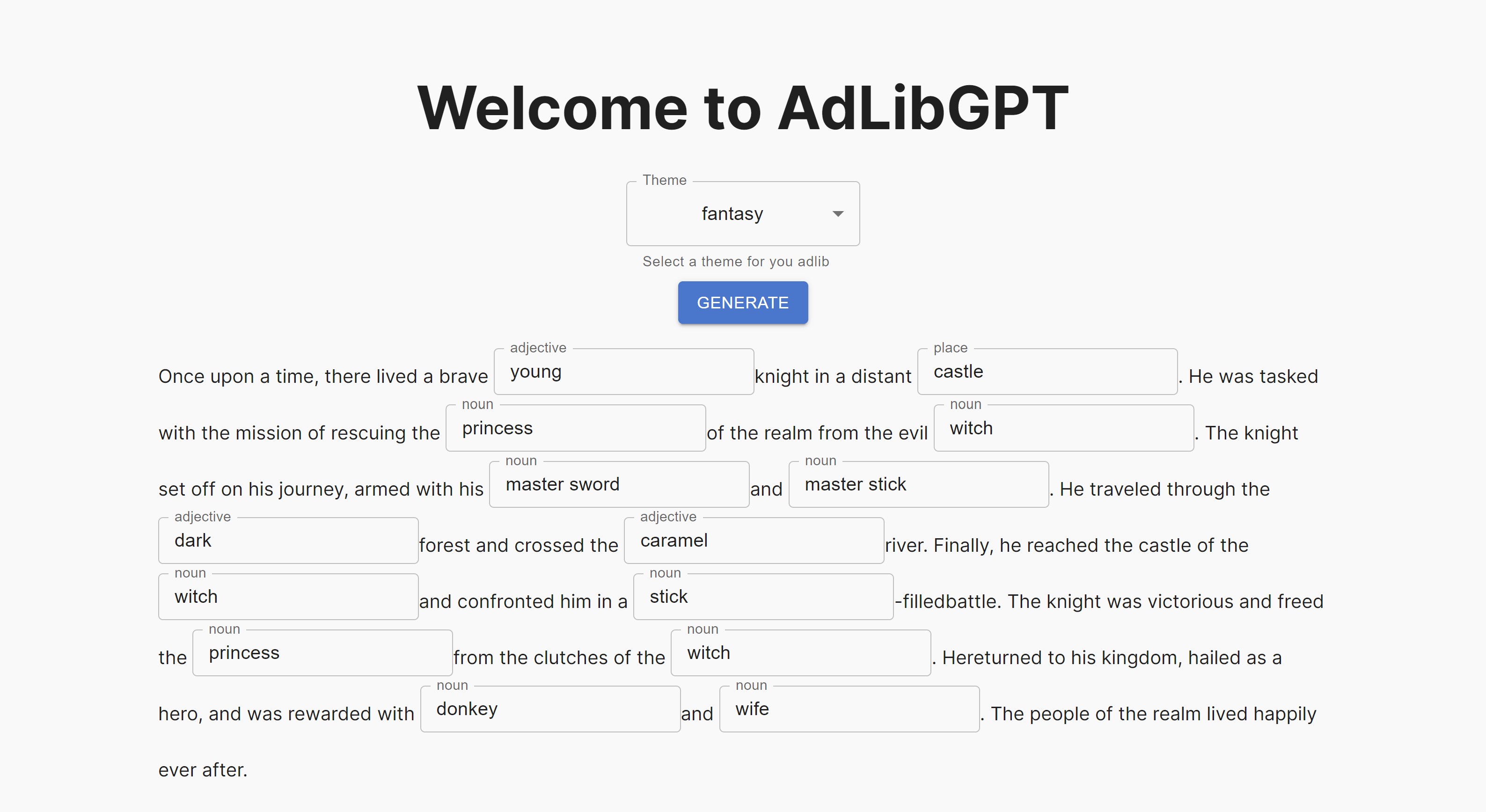 Welcome to AdLibGPT

Theme
fantasy
Select a theme for you adlib

GENERATE

Once upon a time, there lived a brave adjective young knight in a distant place castle . He was tasked with the mission of rescuing the noun princess of the realm from the evil noun witch . The knight set off on his journey, armed with his noun master sword and noun master stick . He traveled through the adjective dark forest and crossed the adjective caramel river. Finally, he reached the castle of the noun witch and confronted him in a noun stick -filledbattle. The knight was victorious and freed the noun princess from the clutches of the noun witch . Hereturned to his kingdom, hailed as a hero, and was rewarded with noun donkey and noun wife . The people of the realm lived happily ever after.